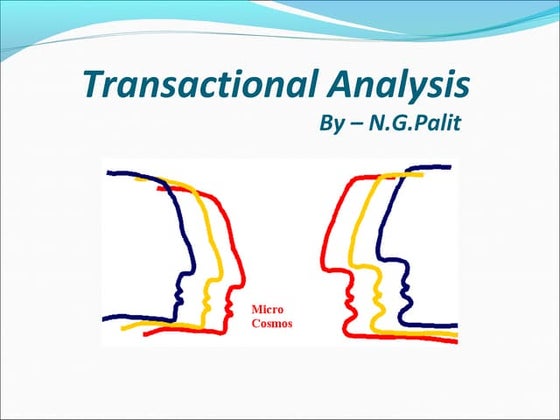 Transactional Analysis

By – N.G.Palit

Micro
Cosmos